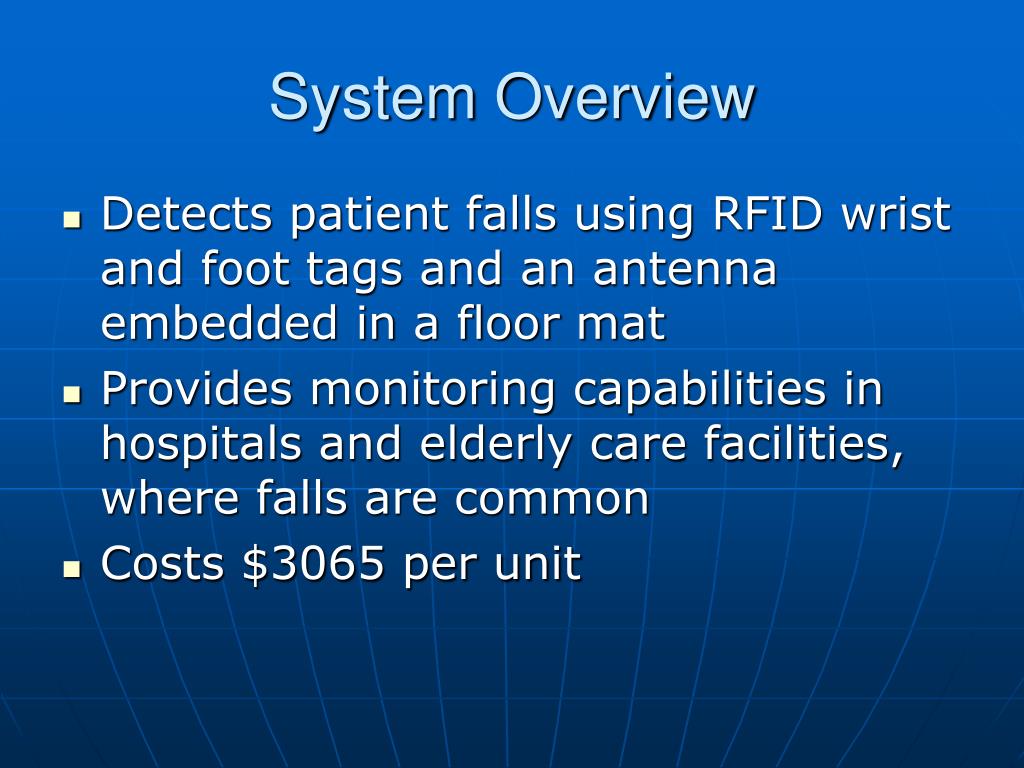 System Overview

- Detects patient falls using RFID wrist and foot tags and an antenna embedded in a floor mat
- Provides monitoring capabilities in hospitals and elderly care facilities, where falls are common
- Costs \$3065 per unit